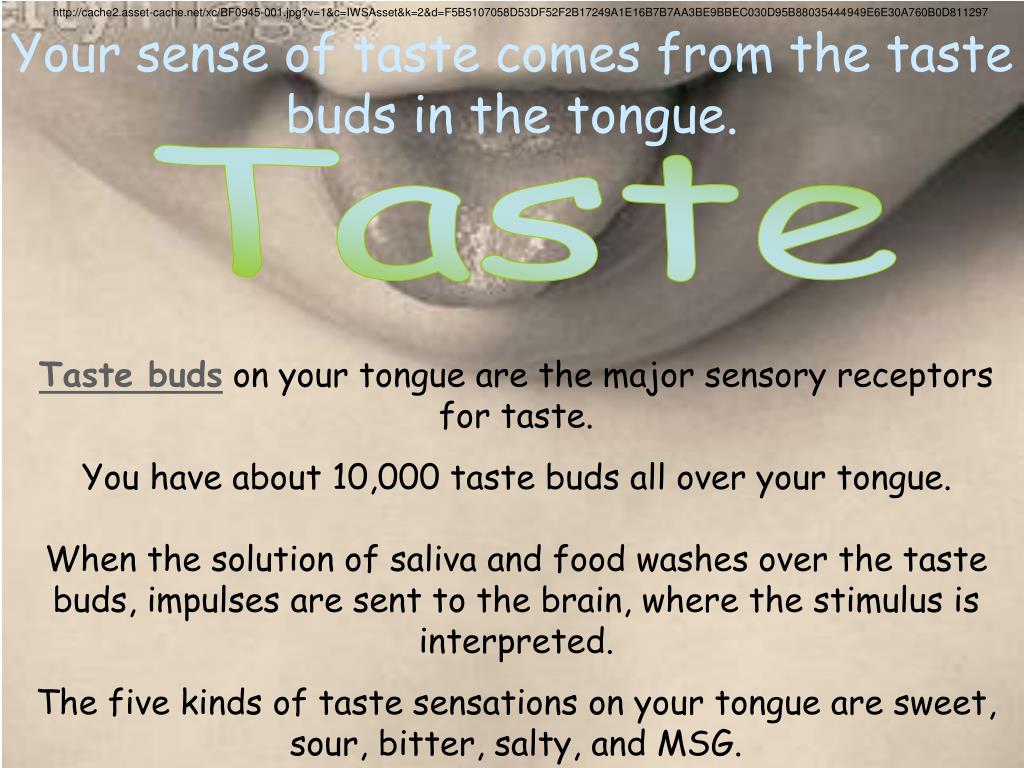 http://cache2.asset-cache.net/xc/BF0945-001.jpg?v=1&c=IWSAsset&k=2&d=F5B5107058D53DF52F2B17249A1E16B7B7AA3BE9BBEC030D95B88035444949E6E30A760B0D811297

Your sense of taste comes from the taste buds in the tongue.

Taste

Taste buds on your tongue are the major sensory receptors for taste.

You have about 10,000 taste buds all over your tongue.

When the solution of saliva and food washes over the taste buds, impulses are sent to the brain, where the stimulus is interpreted.

The five kinds of taste sensations on your tongue are sweet, sour, bitter, salty, and MSG.